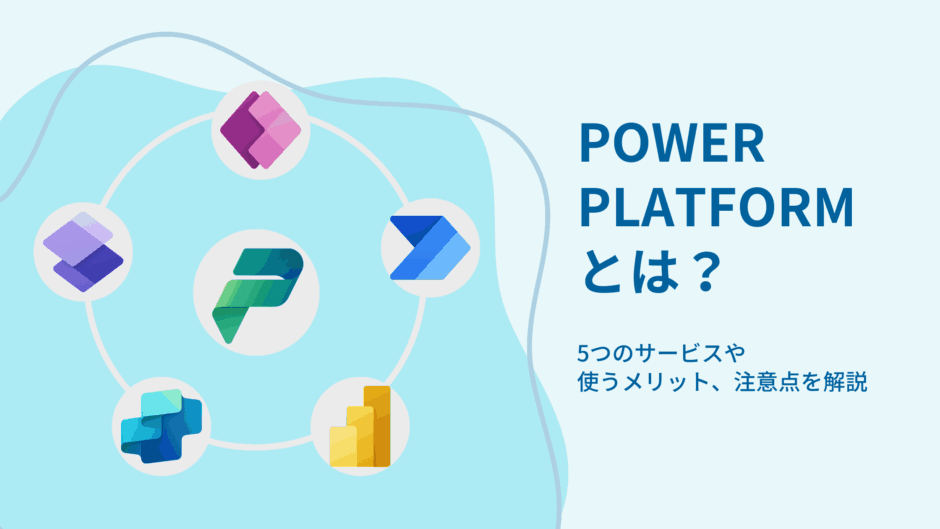 POWER PLATFORM とは？

5つのサービスや
使うメリット、注意点を解説